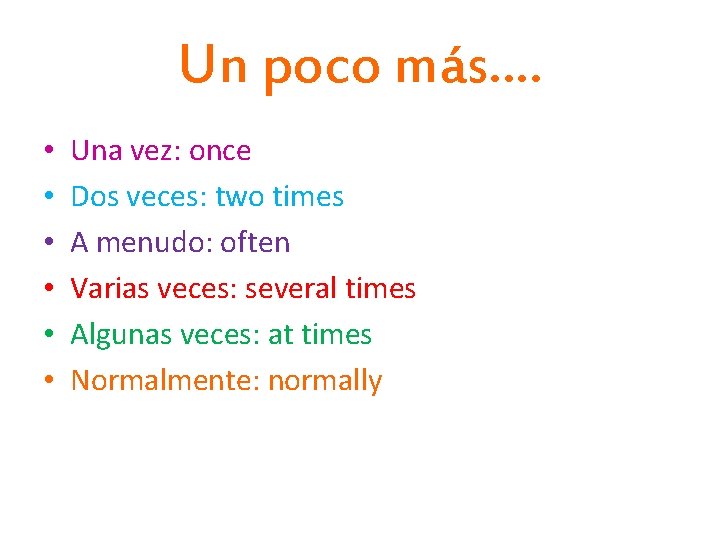 Un poco más….

• Una vez: once
• Dos veces: two times
• A menudo: often
• Varias veces: several times
• Algunas veces: at times
• Normalmente: normally